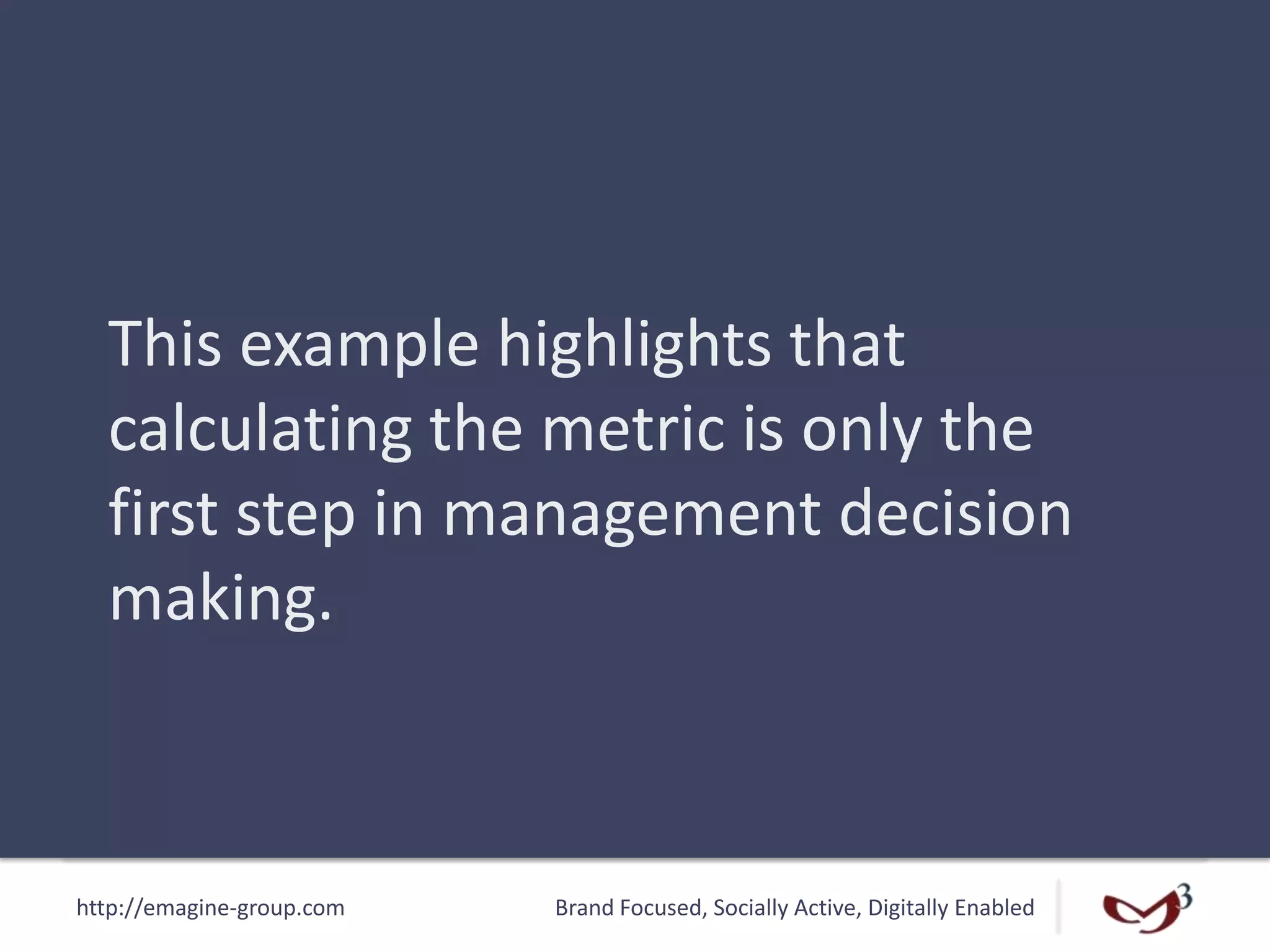 This example highlights that calculating the metric is only the first step in management decision making.

http://emagine-group.com

Brand Focused, Socially Active, Digitally Enabled

3